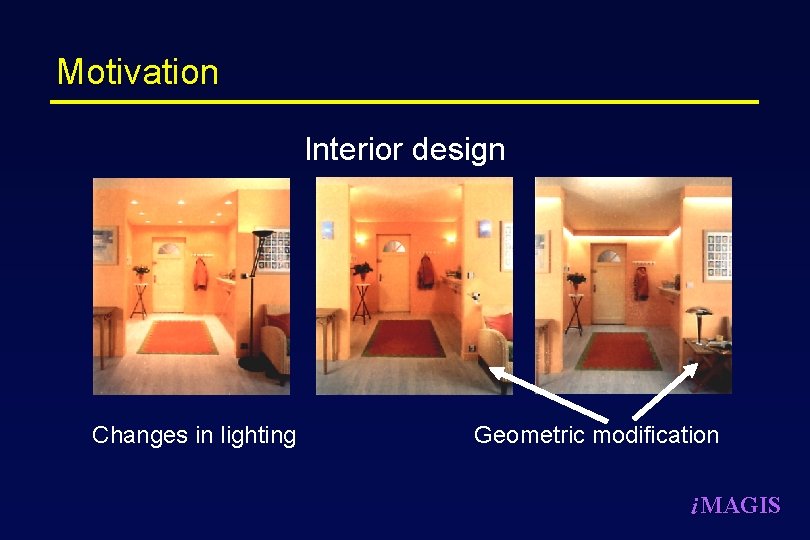 Motivation

Interior design

Changes in lighting

Geometric modification

iMAGIS